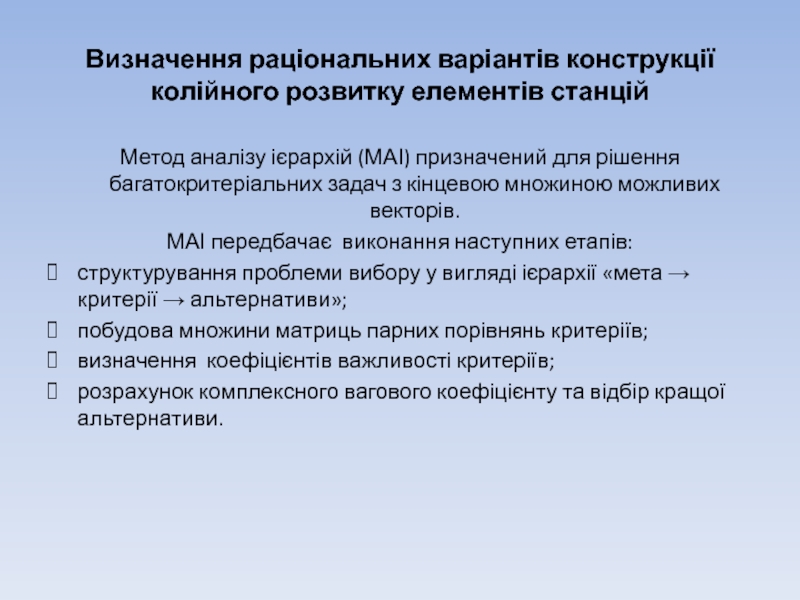 Визначення раціональних варіантів конструкції колійного розвитку елементів станцій

Метод аналізу ієрархій (МАІ) призначений для рішення багатокритеріальних задач з кінцевою множиною можливих векторів.

МАІ передбачає виконання наступних етапів:

структурування проблеми вибору у вигляді ієрархії «мета → критерії → альтернативи»;

побудова множини матриць парних порівнянь критеріїв;

визначення коефіцієнтів важливості критеріїв;

розрахунок комплексного вагового коефіцієнту та відбір кращої альтернативи.